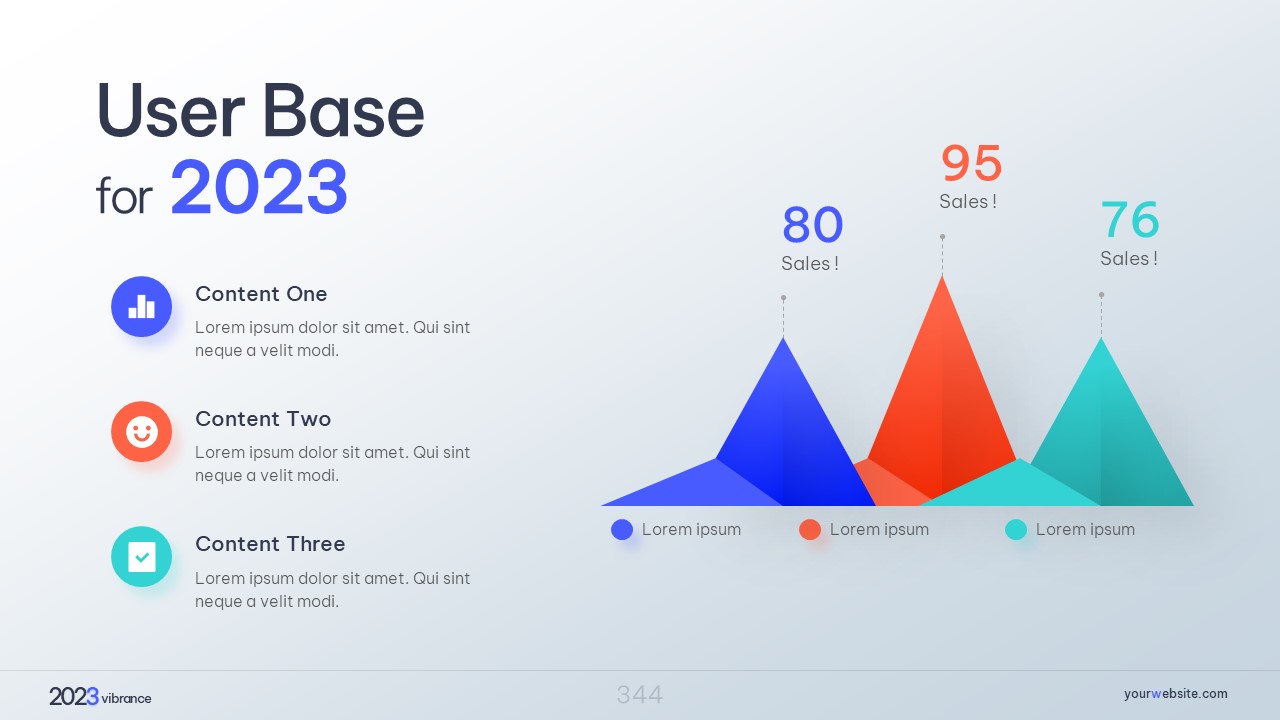 User Base
for 2023

Content One
Lorem ipsum dolor sit amet. Qui sint neque a velit modi.

Content Two
Lorem ipsum dolor sit amet. Qui sint neque a velit modi.

Content Three
Lorem ipsum dolor sit amet. Qui sint neque a velit modi.

80
Sales !

95
Sales !

76
Sales !

Lorem ipsum
Lorem ipsum
Lorem ipsum

2023 vibrance
344
yourwebsite.com